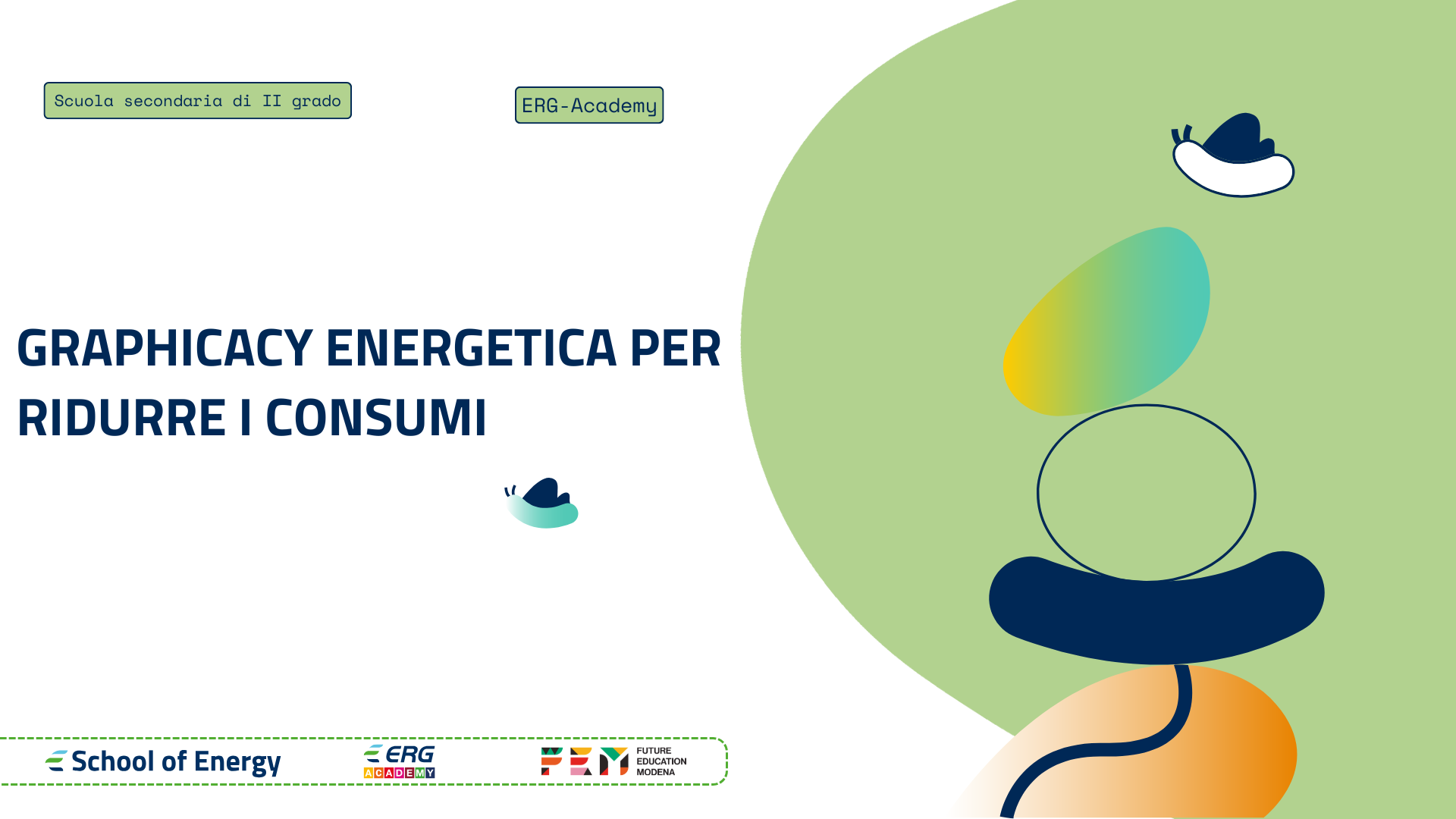 Scuola secondaria di II grado

ERG-Academy

GRAPHICACY ENERGETICA PER RIDURRE I CONSUMI

School of Energy

ERG ACADEMY

FEM FUTURE EDUCATION MODENA